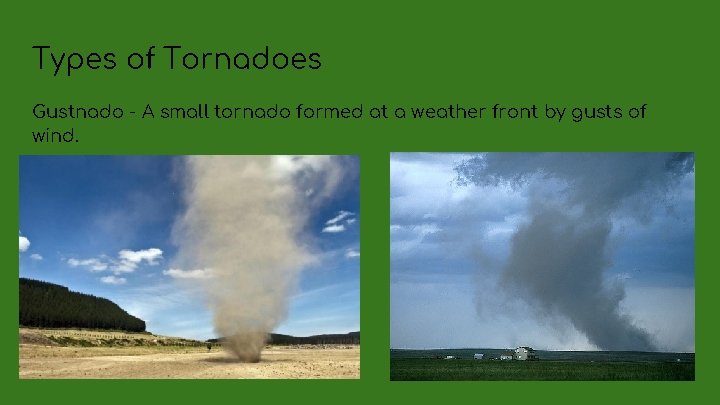 Types of Tornadoes

Gustnado - A small tornado formed at a weather front by gusts of wind.